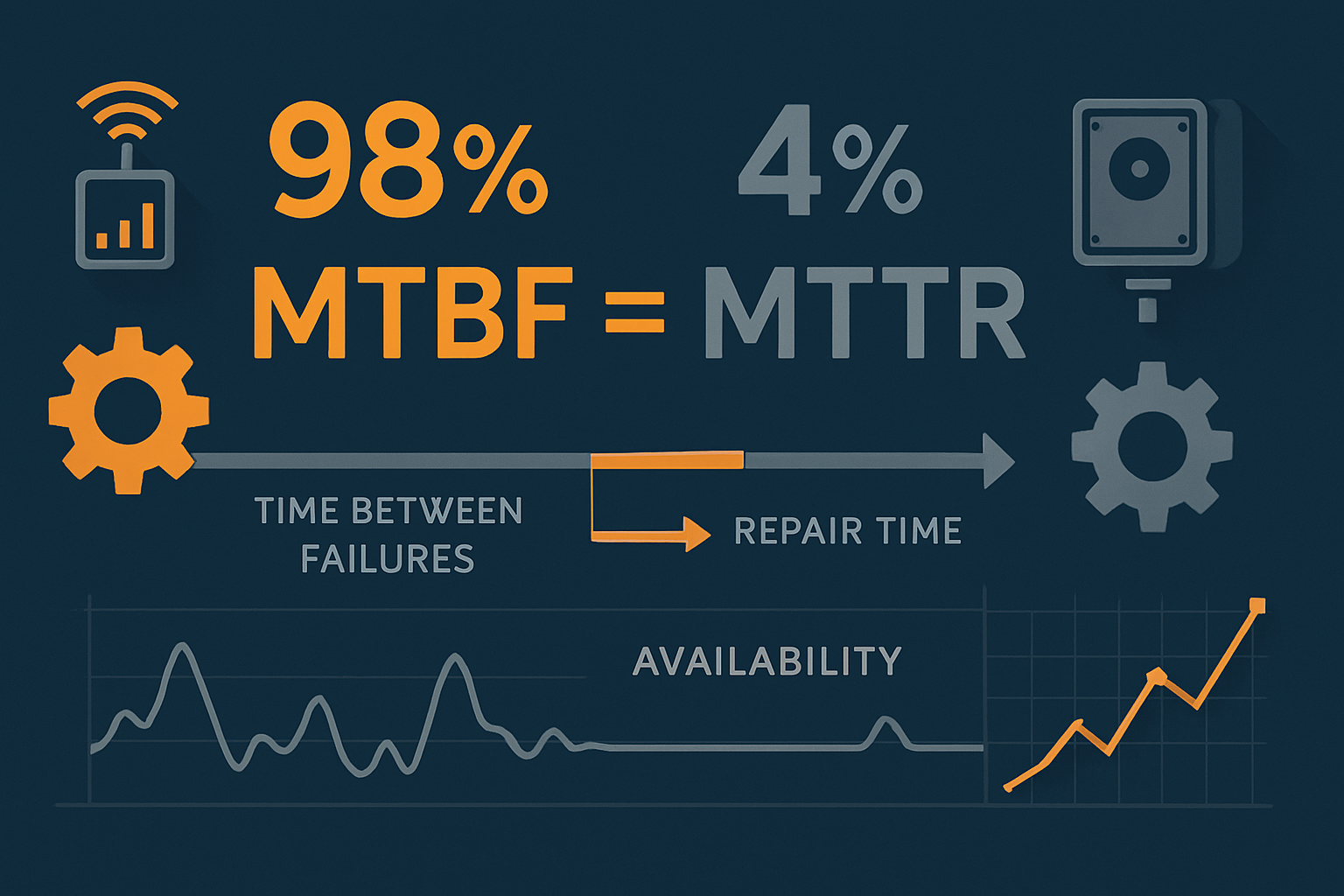 98% 4%
MTBF = MTTR

TIME BETWEEN FAILURES

REPAIR TIME

AVAILABILITY